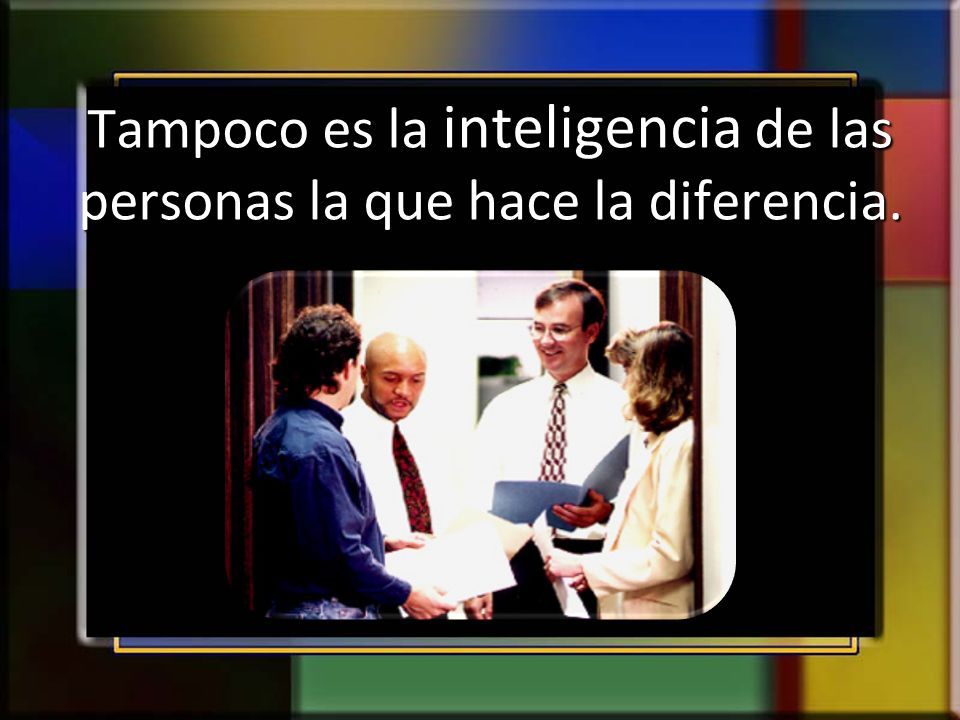 Tampoco es la inteligencia de las personas la que hace la diferencia.